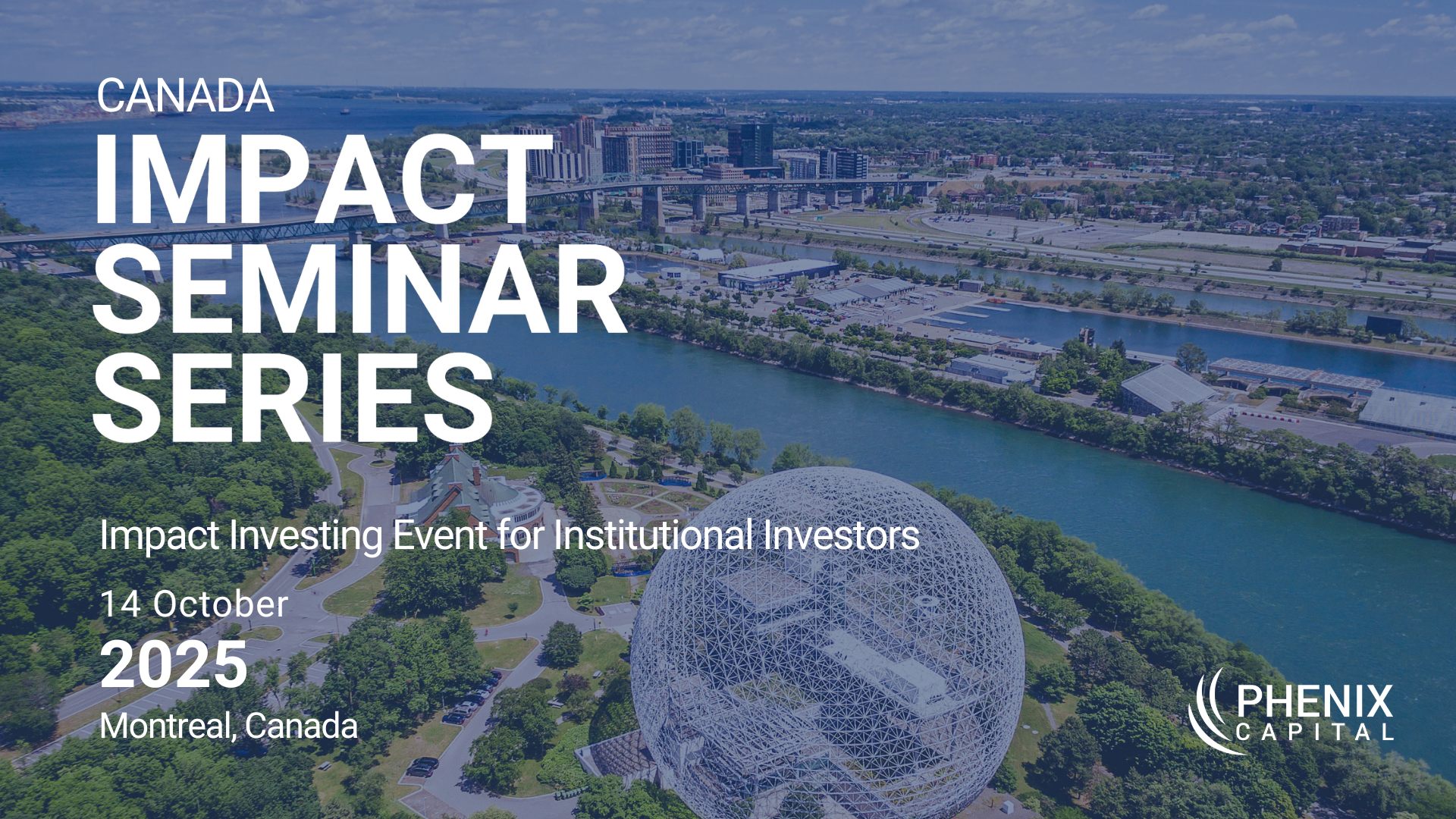 CANADA
IMPACT SEMINAR SERIES

Impact Investing Event for Institutional Investors

14 October
2025
Montreal, Canada

PHENIX
CAPITAL